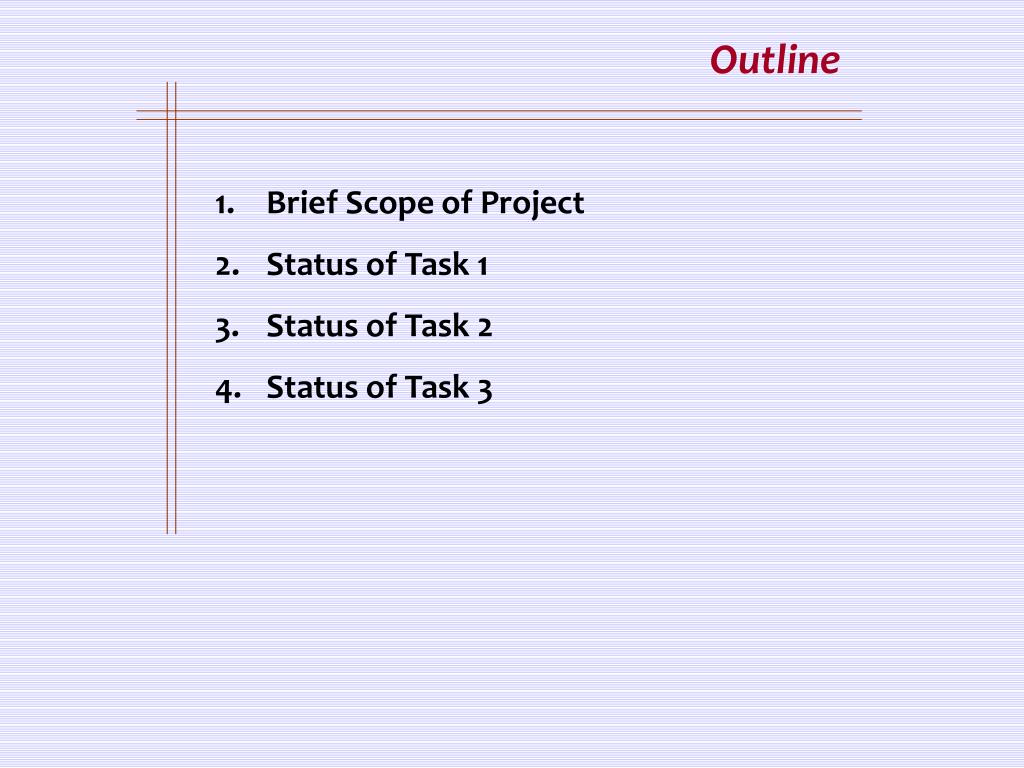 Outline

1. Brief Scope of Project
2. Status of Task 1
3. Status of Task 2
4. Status of Task 3